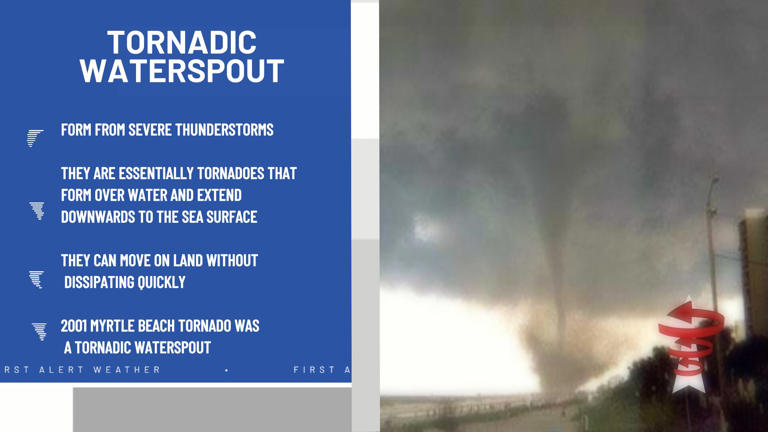 TORNADIC WATERSPOUT

FORM FROM SEVERE THUNDERSTORMS

THEY ARE ESSENTIALLY TORNADOES THAT FORM OVER WATER AND EXTEND DOWNWARDS TO THE SEA SURFACE

THEY CAN MOVE ON LAND WITHOUT DISSIPATING QUICKLY

2001 MYRTLE BEACH TORNADO WAS A TORNADIC WATERSPOUT

RST ALERT WEATHER • FIRST A